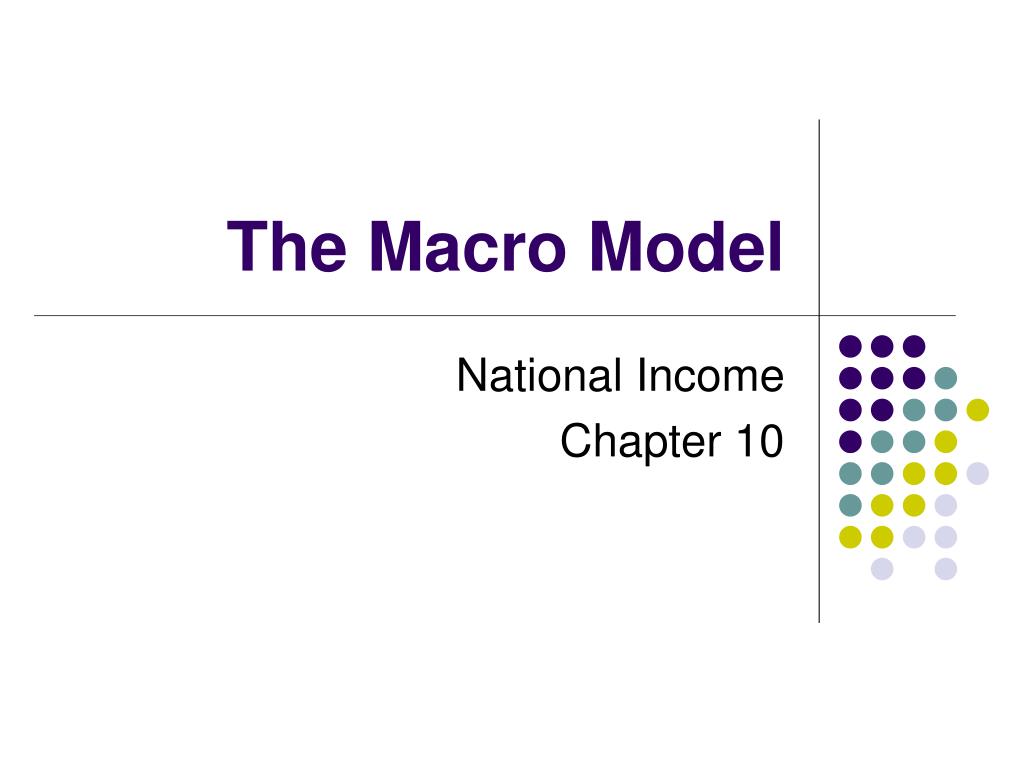 The Macro Model

National Income
Chapter 10